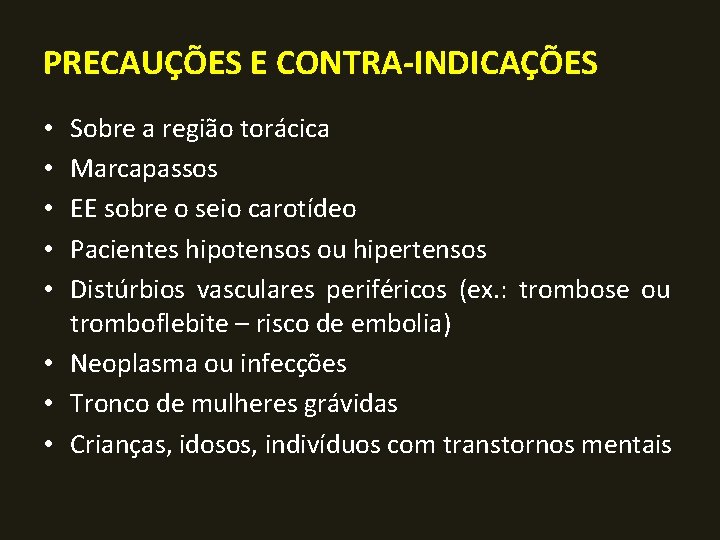 PRECAUÇÕES E CONTRA-INDICAÇÕES

• Sobre a região torácica
• Marcapassos
• EE sobre o seio carotídeo
• Pacientes hipotensos ou hipertensos
• Distúrbios vasculares periféricos (ex.: trombose ou tromboflebite – risco de embolia)
• Neoplasma ou infecções
• Tronco de mulheres grávidas
• Crianças, idosos, indivíduos com transtornos mentais